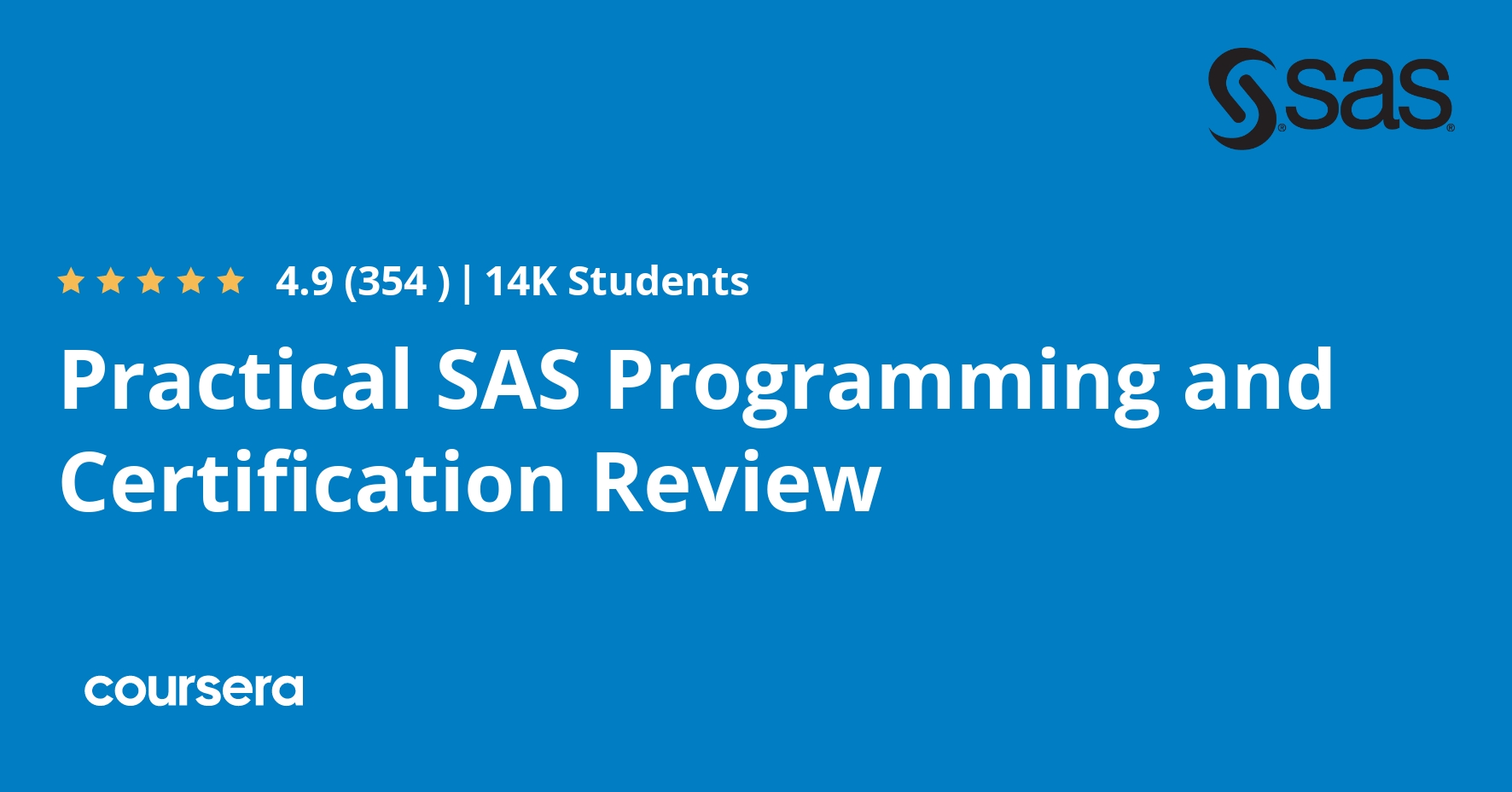 sas

4.9 (354 ) | 14K Students

Practical SAS Programming and Certification Review

coursera